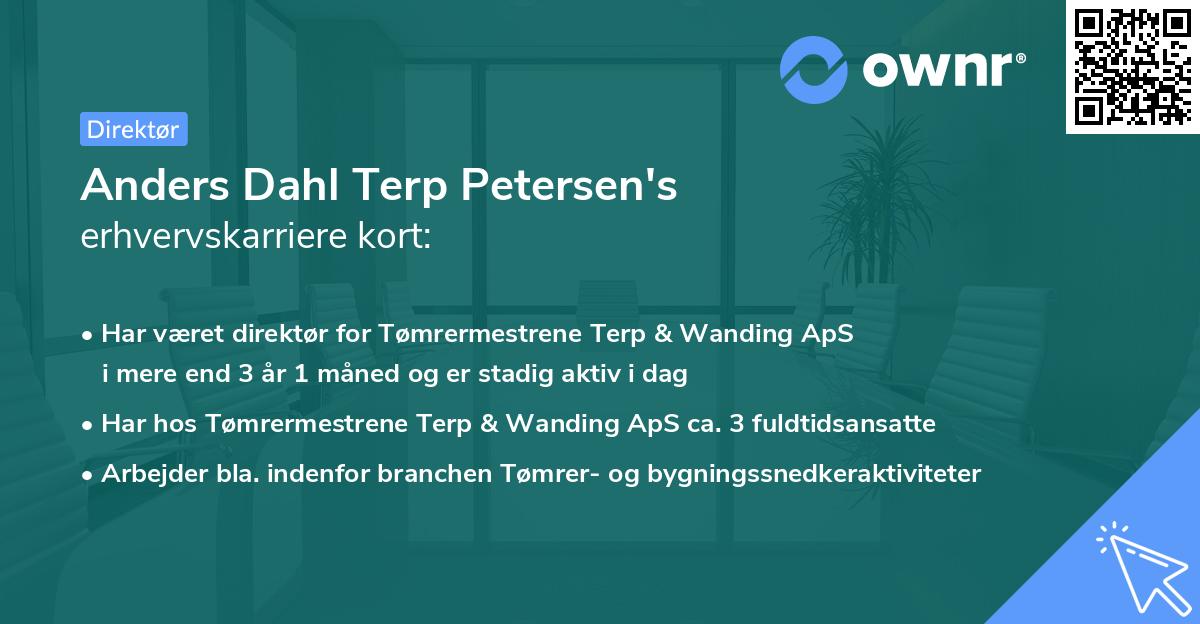 ownr®

Direktør

Anders Dahl Terp Petersen's
erhvervskarriere kort:

• Har været direktør for Tømrermestrene Terp & Wanding ApS i mere end 3 år 1 måned og er stadig aktiv i dag
• Har hos Tømrermestrene Terp & Wanding ApS ca. 3 fuldtidsansatte
• Arbejder bla. indenfor branchen Tømrer- og bygningssnedkeraktiviteter